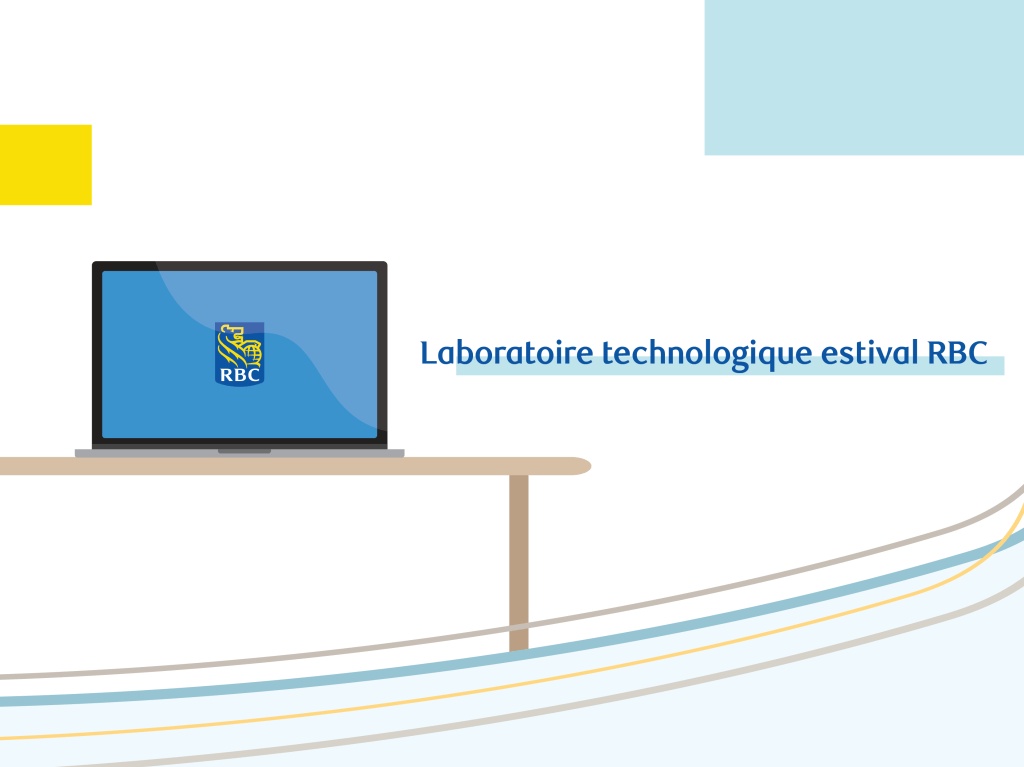 RBC

Laboratoire technologique estival RBC